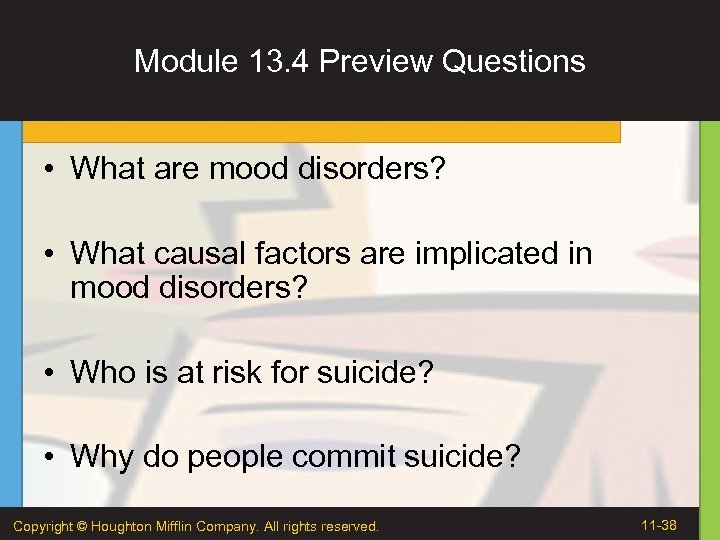 Module 13.4 Preview Questions

• What are mood disorders?

• What causal factors are implicated in mood disorders?

• Who is at risk for suicide?

• Why do people commit suicide?

Copyright © Houghton Mifflin Company. All rights reserved.

11-38